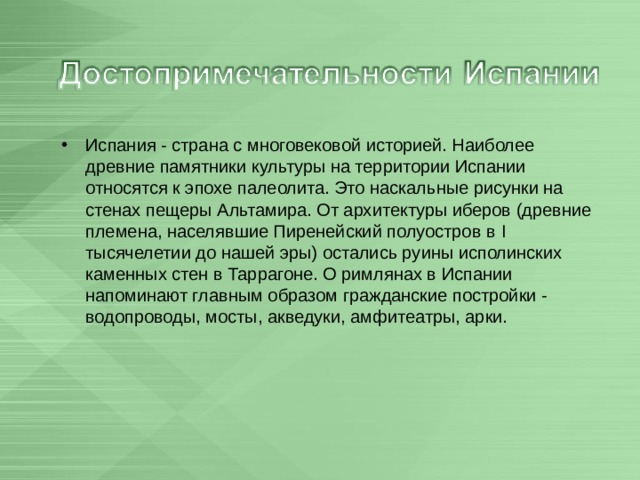 Достопримечательности Испании

• Испания - страна с многовековой историей. Наиболее древние памятники культуры на территории Испании относятся к эпохе палеолита. Это наскальные рисунки на стенах пещеры Альтамира. От архитектуры иберов (древние племена, населявшие Пиренейский полуостров в I тысячелетии до нашей эры) остались руины исполинских каменных стен в Таррагоне. О римлянах в Испании напоминают главным образом гражданские постройки - водопроводы, мосты, акведуки, амфитеатры, арки.